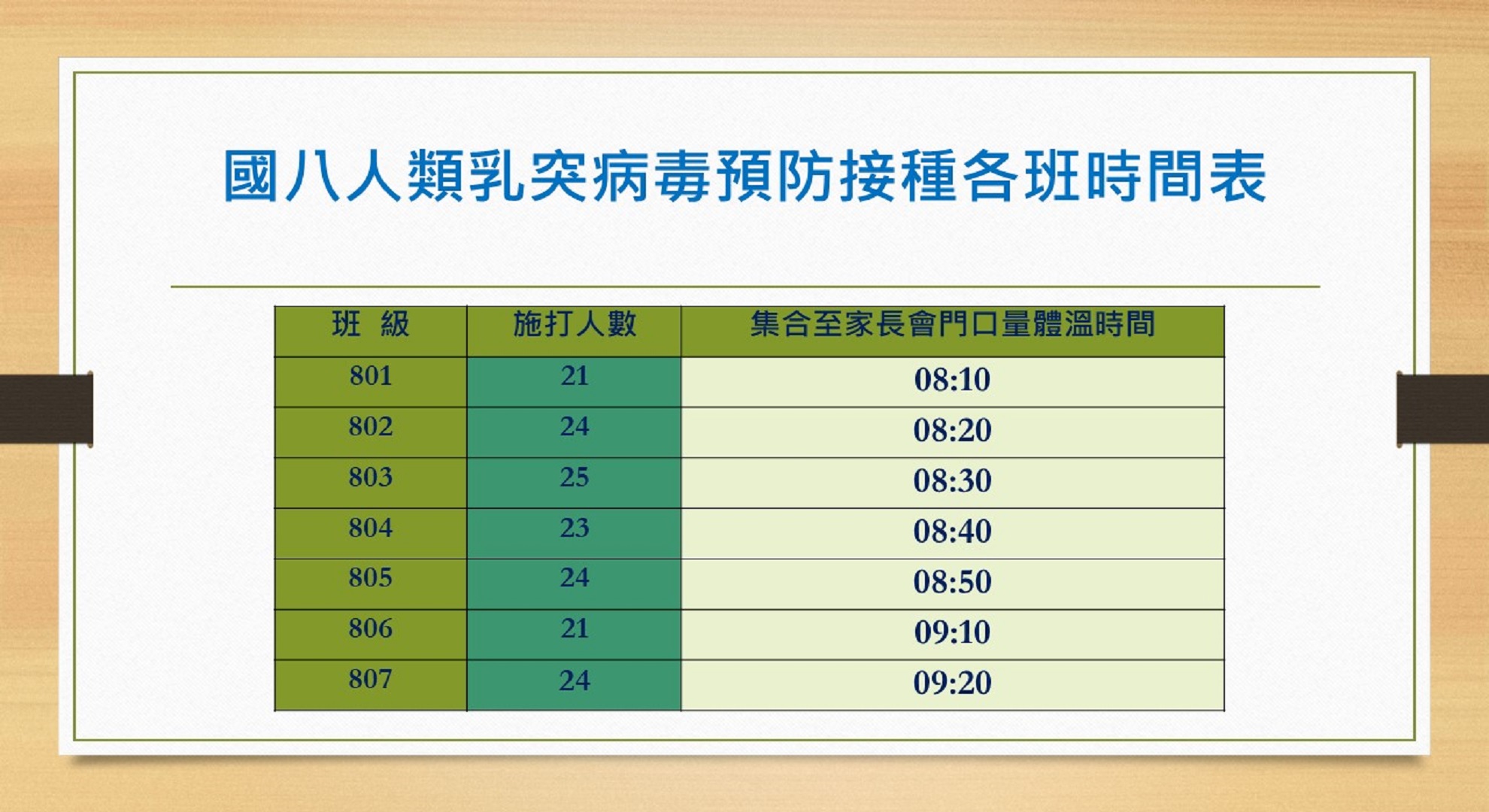 國八人類乳突病毒預防接種各班時間表

| 班 級 | 施打人數 | 集合至家長會門口量體溫時間 |
|---|---|---|
| 801 | 21 | 08:10 |
| 802 | 24 | 08:20 |
| 803 | 25 | 08:30 |
| 804 | 23 | 08:40 |
| 805 | 24 | 08:50 |
| 806 | 21 | 09:10 |
| 807 | 24 | 09:20 |